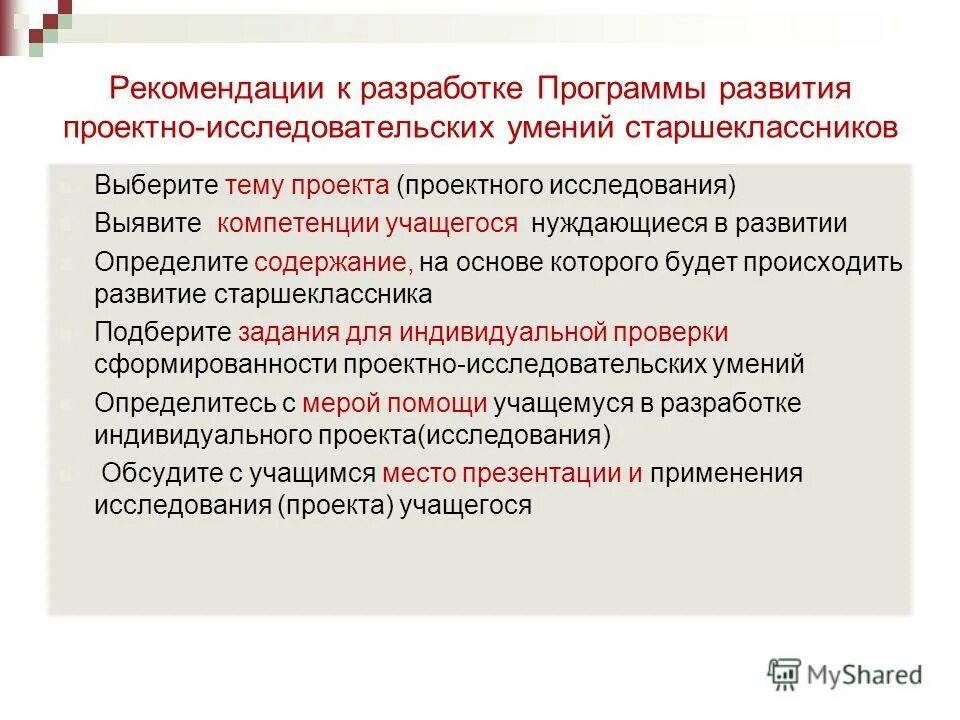 Рекомендации к разработке Программы развития проектно-исследовательских умений старшеклассников

Выберите тему проекта (проектного исследования)

Выявите компетенции учащегося нуждающиеся в развитии

Определите содержание, на основе которого будет происходить развитие старшеклассника

Подберите задания для индивидуальной проверки сформированности проектно-исследовательских умений

Определитесь с мерой помощи учащемуся в разработке индивидуального проекта(исследования)

Обсудите с учащимся место презентации и применения исследования (проекта) учащегося

MyShared